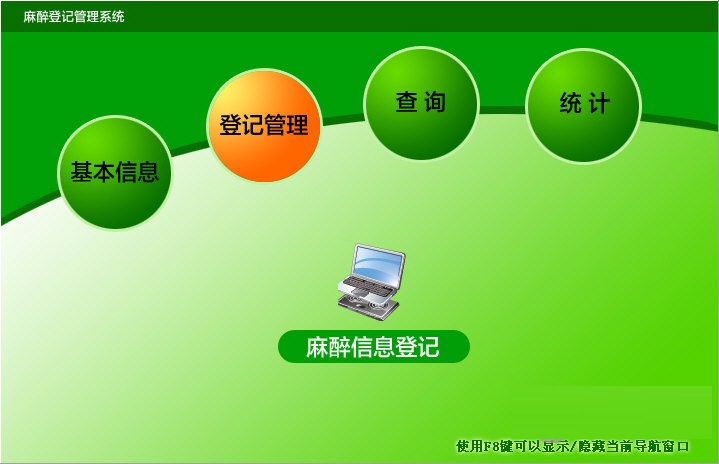 麻醉登记管理系统

基本信息

登记管理

查 询

统 计

麻醉信息登记

使用F8键可以显示/隐藏当前导航窗口